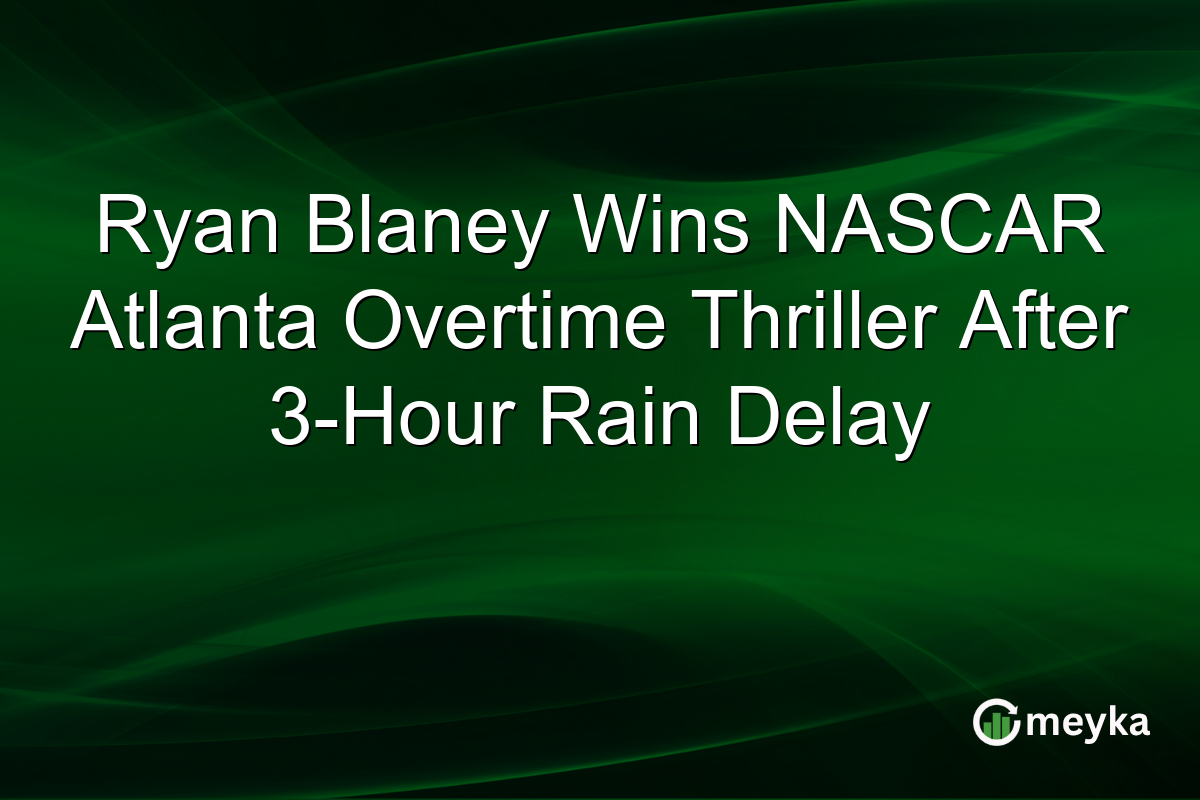 Ryan Blaney Wins NASCAR Atlanta Overtime Thriller After 3-Hour Rain Delay

meyka